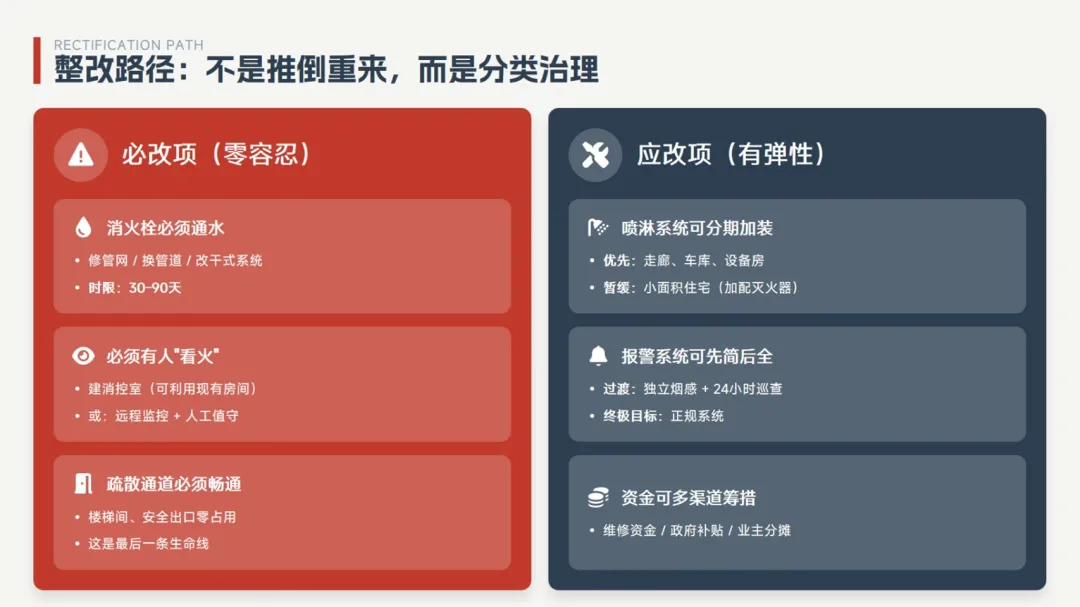 RECTIFICATION PATH
整改路径：不是推倒重来，而是分类治理

必改项（零容忍）

消火栓必须通水
• 修管网 / 换管道 / 改干式系统
• 时限：30-90天

必须有人"看火"
• 建消控室（可利用现有房间）
• 或：远程监控 + 人工值守

疏散通道必须畅通
• 楼梯间、安全出口零占用
• 这是最后一条生命线

应改项（有弹性）

喷淋系统可分期加装
• 优先：走廊、车库、设备房
• 暂缓：小面积住宅（加配灭火器）

报警系统可先简后全
• 过渡：独立烟感 + 24小时巡查
• 终极目标：正规系统

资金可多渠道筹措
• 维修资金 / 政府补贴 / 业主分摊